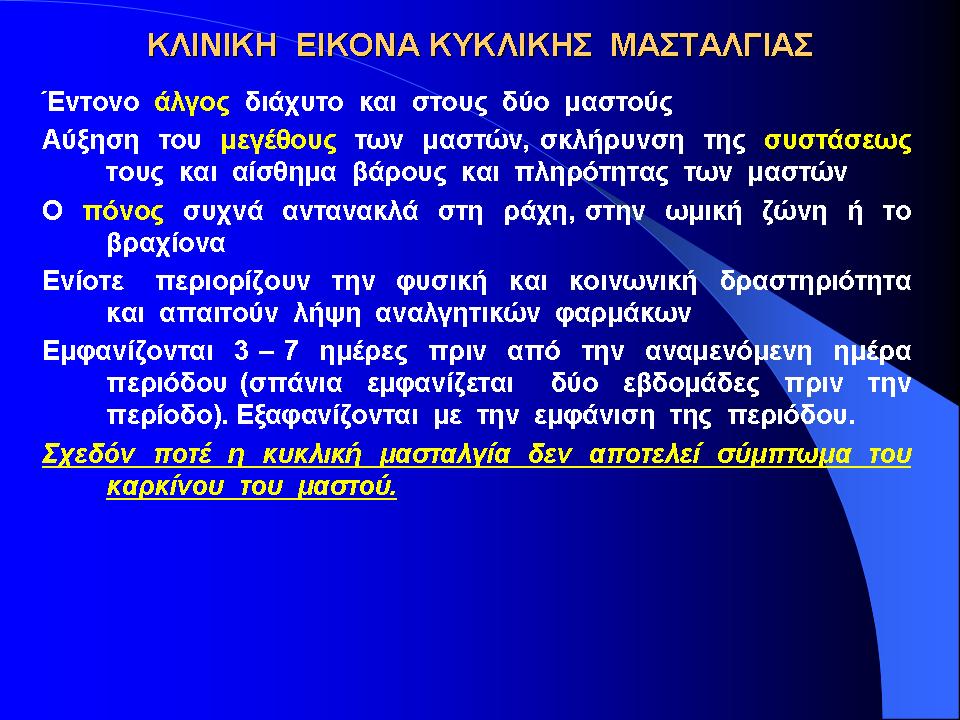 ΚΛΙΝΙΚΗ ΕΙΚΟΝΑ ΚΥΚΛΙΚΗΣ ΜΑΣΤΑΛΓΙΑΣ

Έντονο άλγος διάχυτο και στους δύο μαστούς

Αύξηση του μεγέθους των μαστών, σκλήρυνση της συστάσεως τους και αίσθημα βάρους και πληρότητας των μαστών

Ο πόνος συχνά αντανακλά στη ράχη, στην ωμική ζώνη ή το βραχίονα

Ενίοτε περιορίζουν την φυσική και κοινωνική δραστηριότητα και απαιτούν λήψη αναλγητικών φαρμάκων

Εμφανίζονται 3 – 7 ημέρες πριν από την αναμενόμενη ημέρα περιόδου (σπάνια εμφανίζεται δύο εβδομάδες πριν την περίοδο). Εξαφανίζονται με την εμφάνιση της περιόδου.

Σχεδόν ποτέ η κυκλική μασταλγία δεν αποτελεί σύμπτωμα του καρκίνου του μαστού.